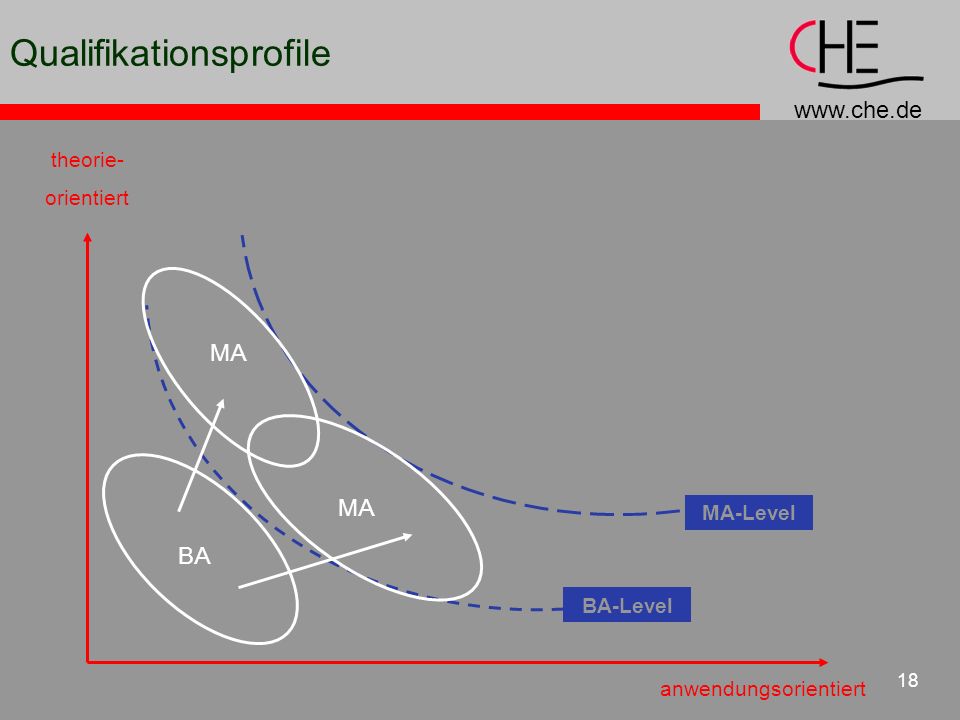 Qualifikationsprofile

CHE

www.che.de

theorie-
orientiert

MA

MA

BA

MA-Level

BA-Level

anwendungsorientiert

18